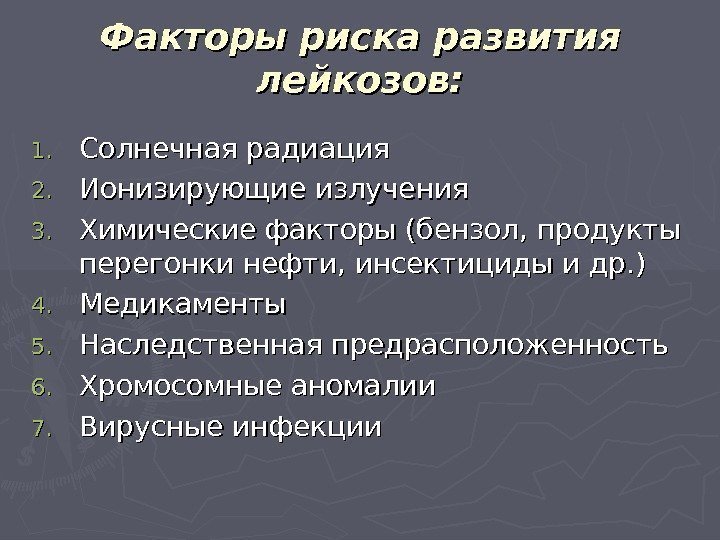 Факторы риска развития лейкозов:

1. Солнечная радиация
2. Ионизирующие излучения
3. Химические факторы (бензол, продукты перегонки нефти, инсектициды и др.)
4. Медикаменты
5. Наследственная предрасположенность
6. Хромосомные аномалии
7. Вирусные инфекции